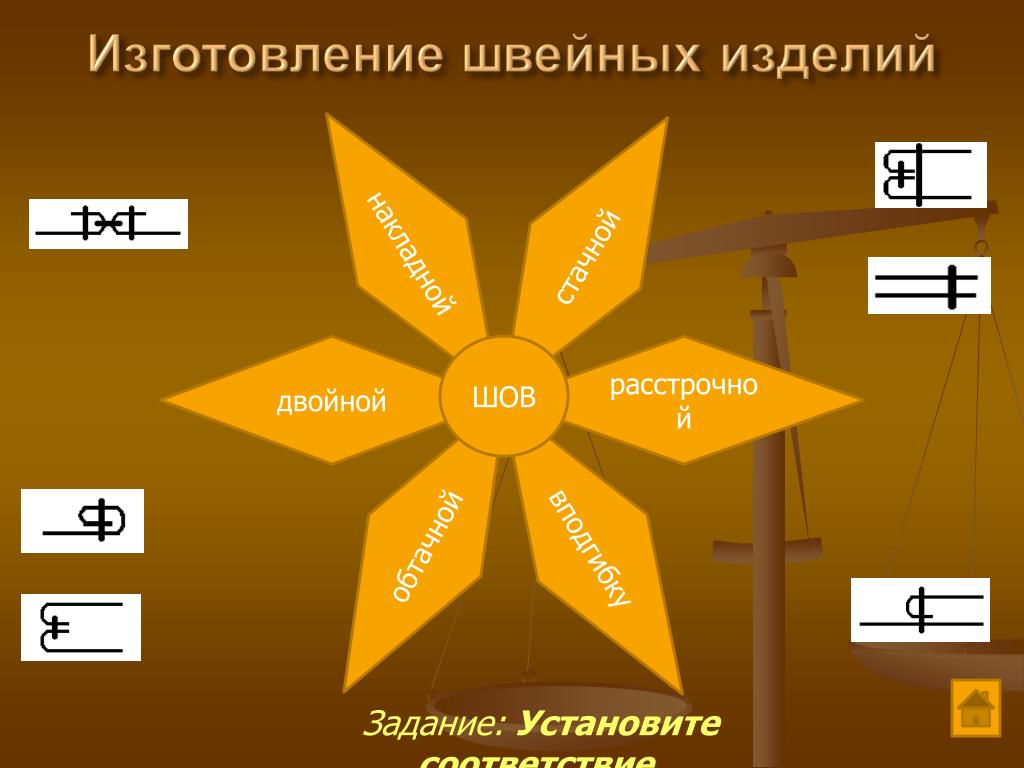 Изготовление швейных изделий

накладной

стачной

двойной

ШОВ

расстрочной

обтачной

вподгибку

Задание: Установите соответствие